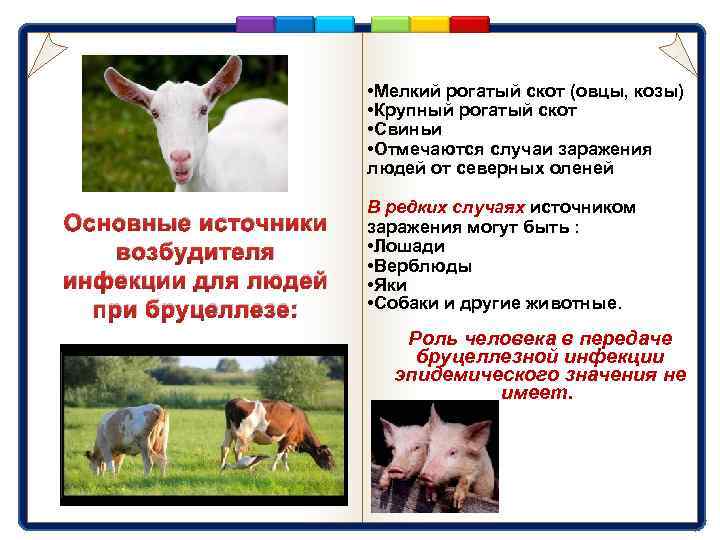 Основные источники возбудителя инфекции для людей при бруцеллезе:

•Мелкий рогатый скот (овцы, козы)
•Крупный рогатый скот
•Свиньи
•Отмечаются случаи заражения людей от северных оленей

В редких случаях источником заражения могут быть :
•Лошади
•Верблюды
•Яки
•Собаки и другие животные.

Роль человека в передаче бруцеллезной инфекции эпидемического значения не имеет.